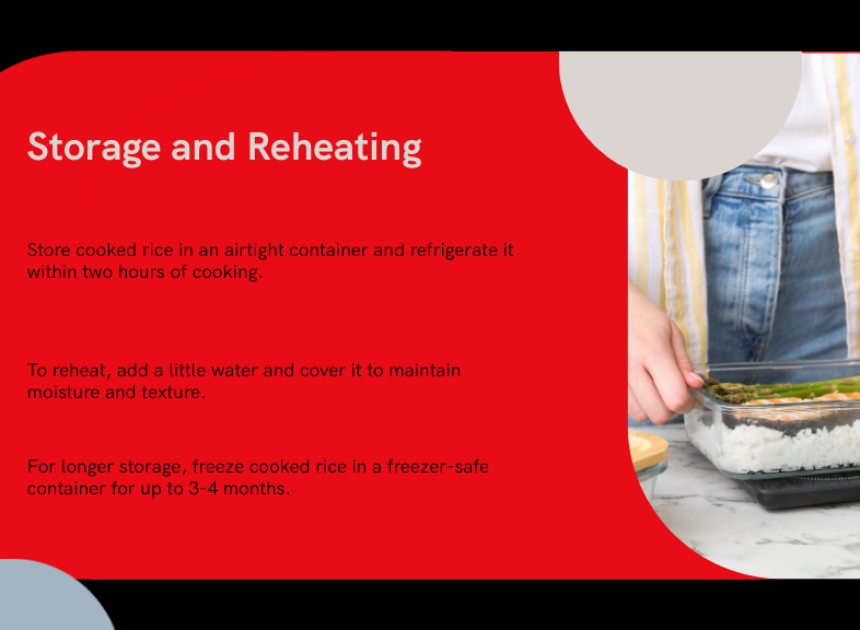 Storage and Reheating

Store cooked rice in an airtight container and refrigerate it within two hours of cooking.

To reheat, add a little water and cover it to maintain moisture and texture.

For longer storage, freeze cooked rice in a freezer-safe container for up to 3-4 months.